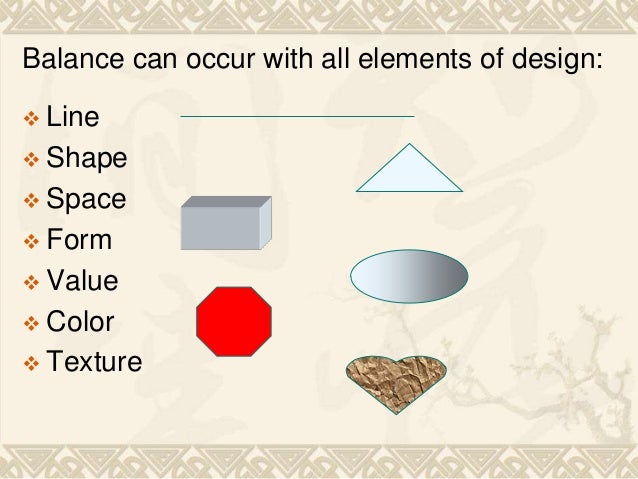 Balance can occur with all elements of design:

❖ Line
❖ Shape
❖ Space
❖ Form
❖ Value
❖ Color
❖ Texture